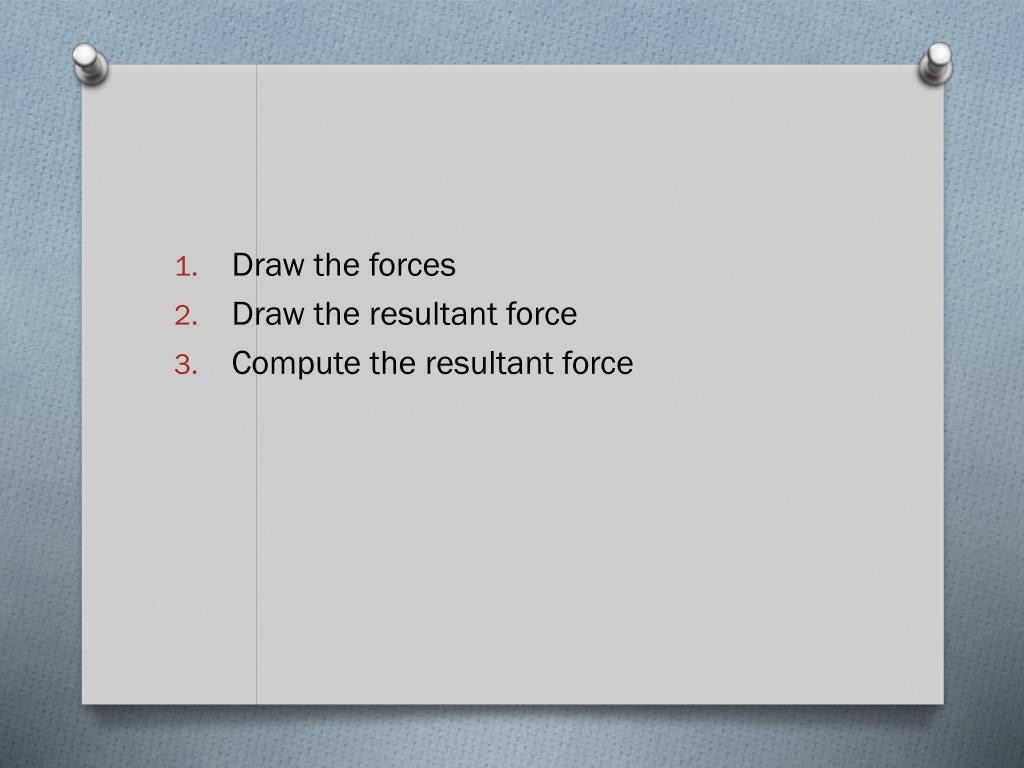 1. Draw the forces
2. Draw the resultant force
3. Compute the resultant force